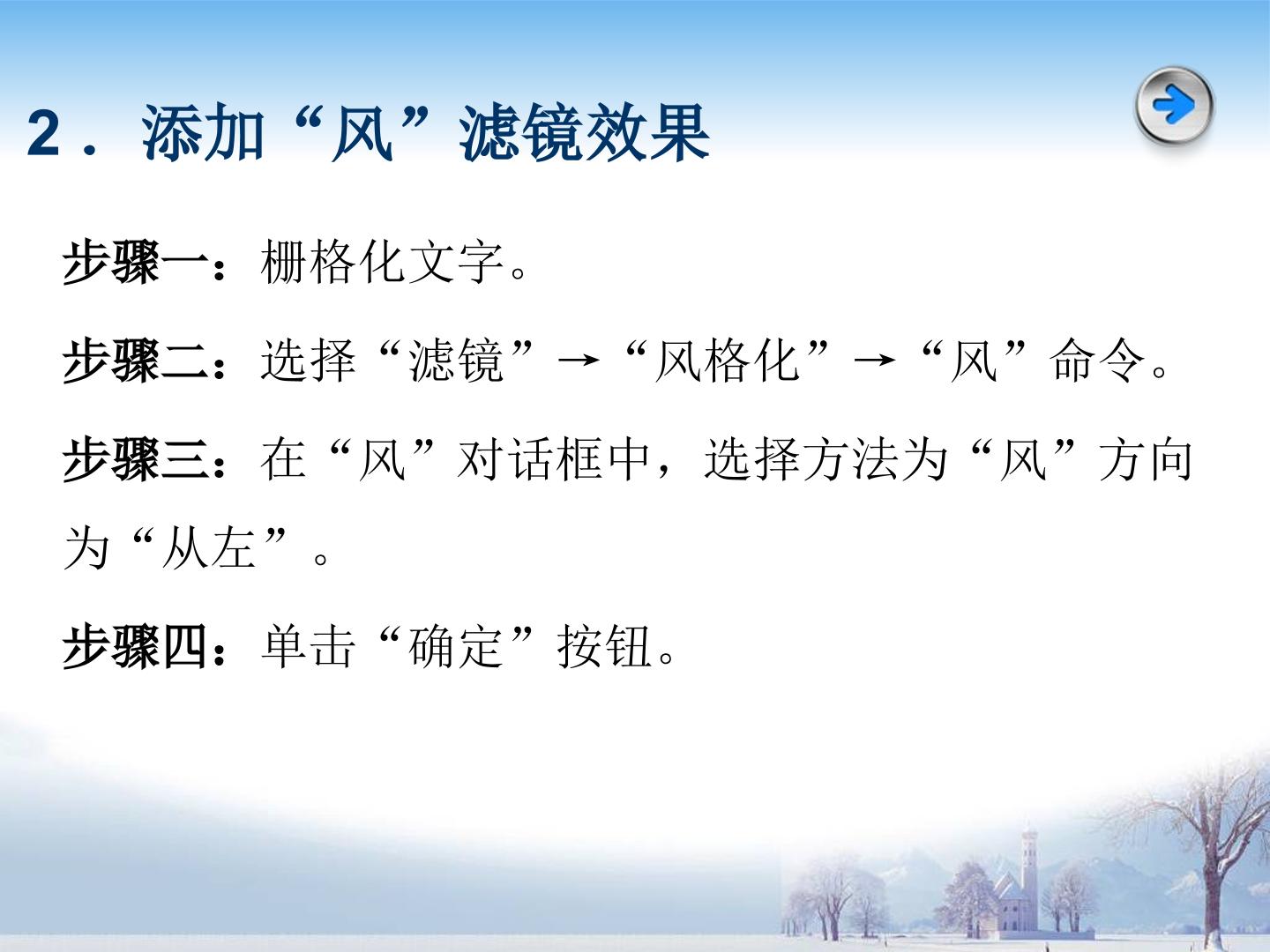 2．添加“风”滤镜效果

步骤一：栅格化文字。

步骤二：选择“滤镜”→“风格化”→“风”命令。

步骤三：在“风”对话框中，选择方法为“风”方向为“从左”。

步骤四：单击“确定”按钮。